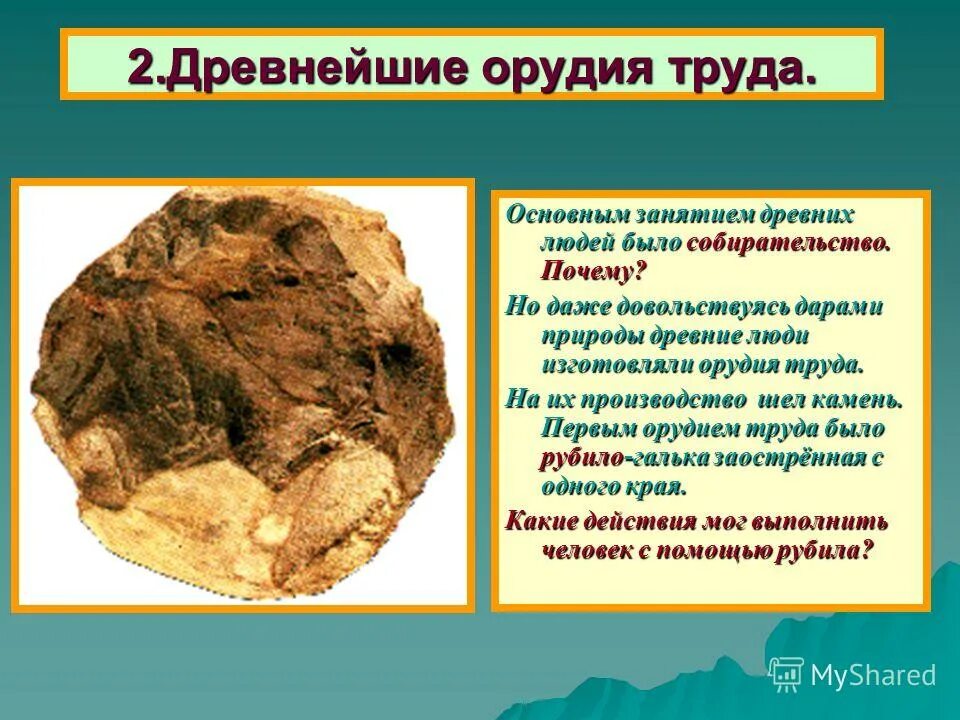 2.Древнейшие орудия труда.

Основным занятием древних людей было собирательство. Почему?

Но даже довольствуясь дарами природы древние люди изготовляли орудия труда.

На их производство шел камень. Первым орудием труда было рубило-галька заострённая с одного края.

Какие действия мог выполнить человек с помощью рубила?

MyShared